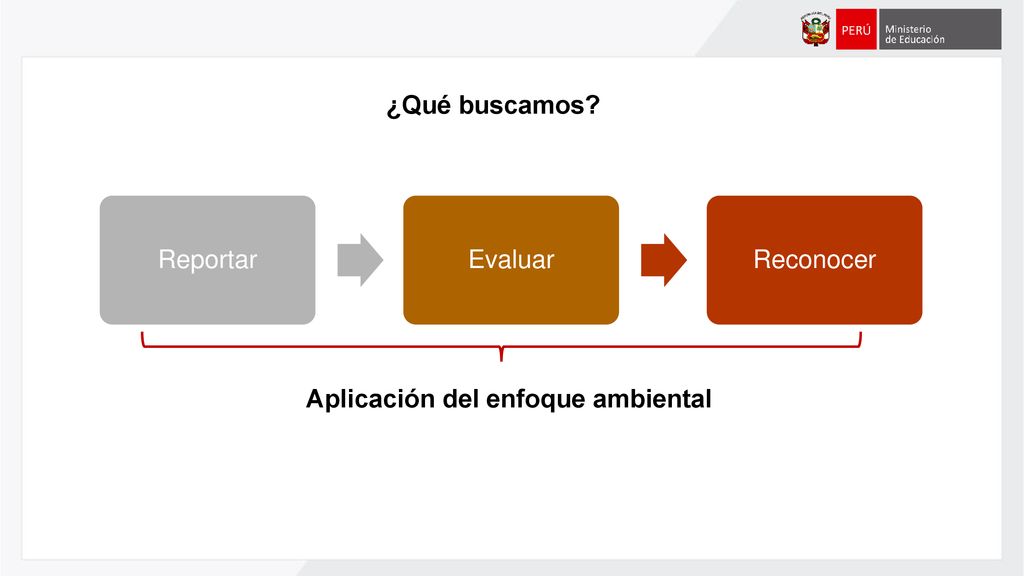 PERÚ Ministerio de Educación

¿Qué buscamos?

Reportar

Evaluar

Reconocer

Aplicación del enfoque ambiental